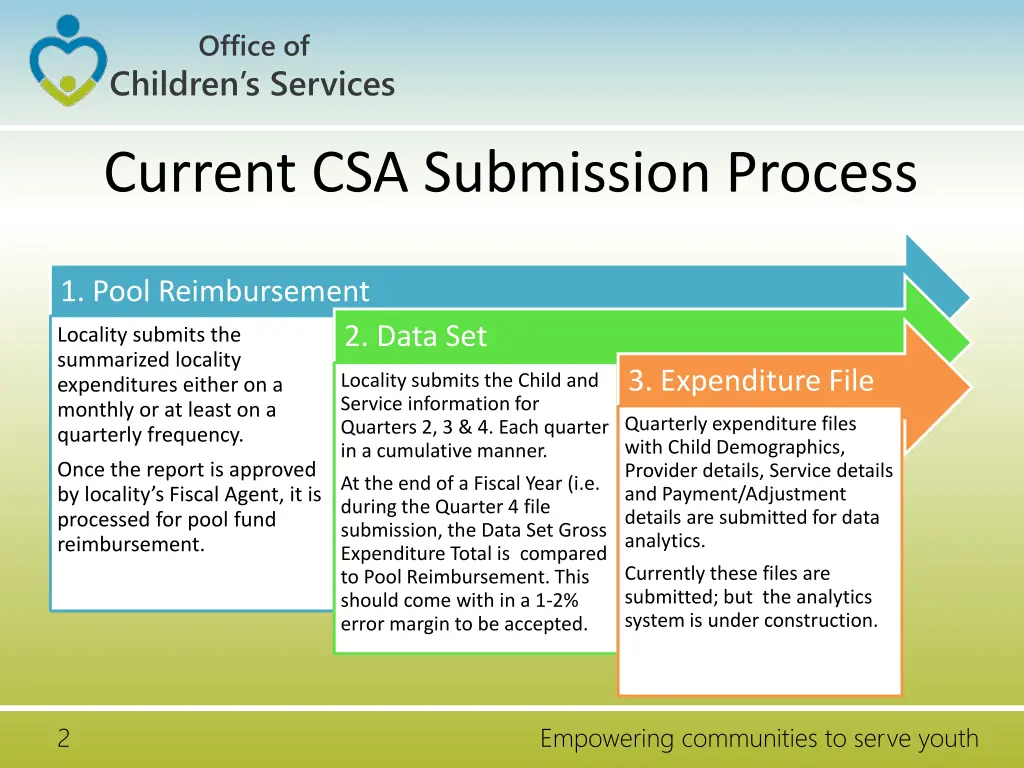 Office of
Children's Services

Current CSA Submission Process

1. Pool Reimbursement

Locality submits the summarized locality expenditures either on a monthly or at least on a quarterly frequency.

Once the report is approved by locality's Fiscal Agent, it is processed for pool fund reimbursement.

2. Data Set

Locality submits the Child and Service information for Quarters 2, 3 & 4. Each quarter in a cumulative manner.

At the end of a Fiscal Year (i.e. during the Quarter 4 file submission, the Data Set Gross Expenditure Total is compared to Pool Reimbursement. This should come with in a 1-2% error margin to be accepted.

3. Expenditure File

Quarterly expenditure files with Child Demographics, Provider details, Service details and Payment/Adjustment details are submitted for data analytics.

Currently these files are submitted; but the analytics system is under construction.

2

Empowering communities to serve youth